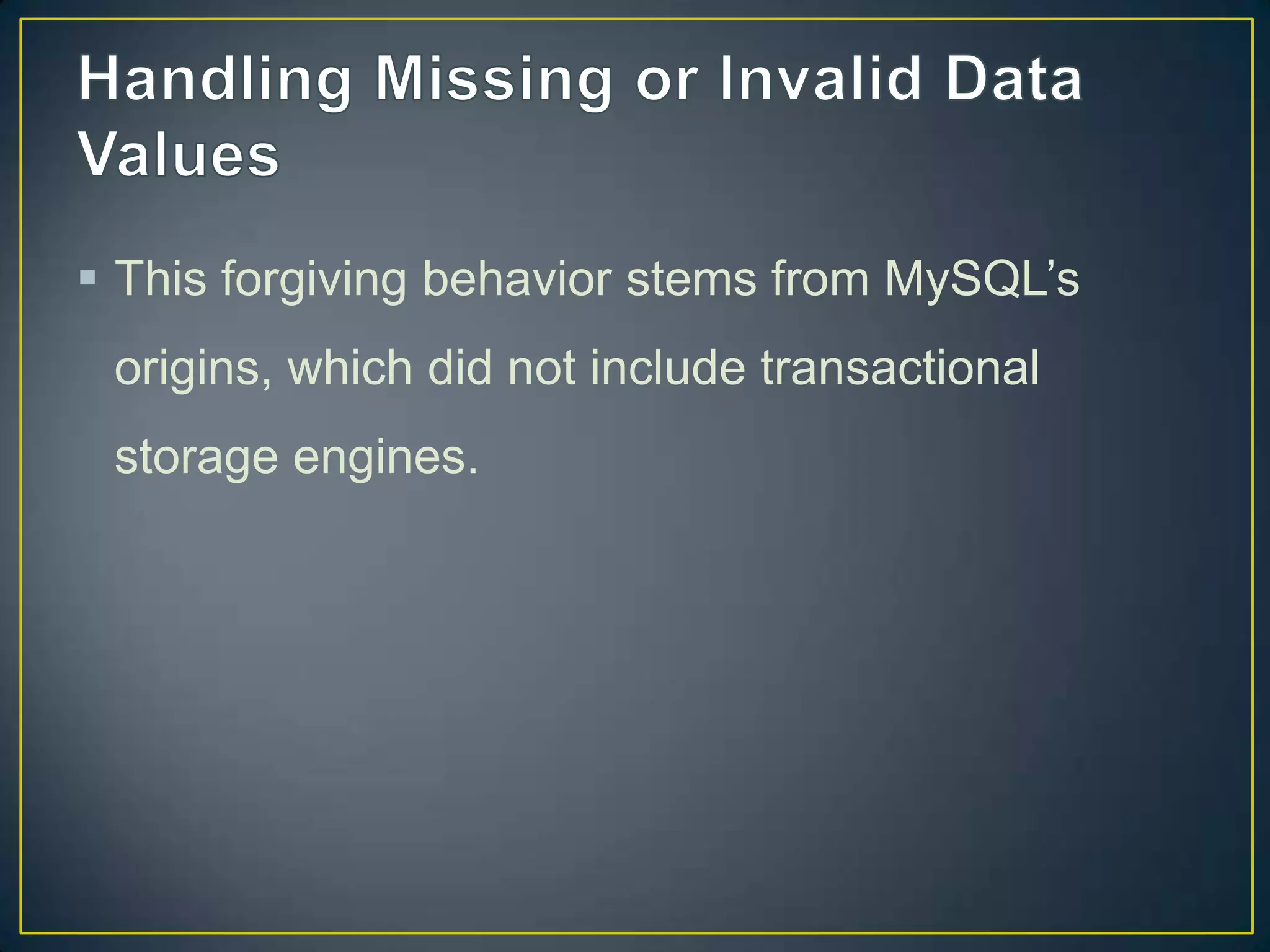 Handling Missing or Invalid Data Values

▪ This forgiving behavior stems from MySQL’s origins, which did not include transactional storage engines.